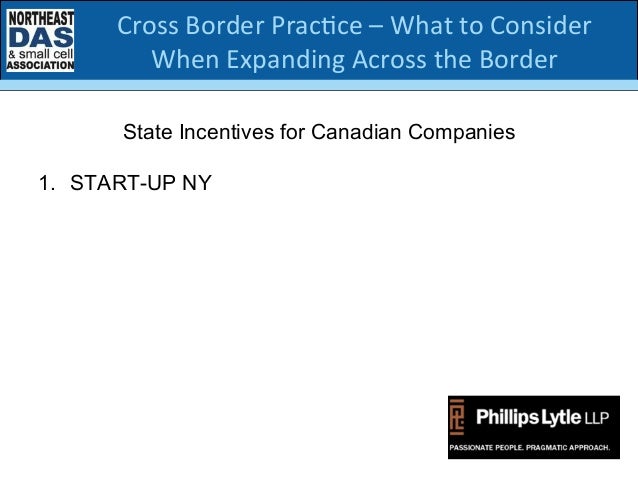 NORTHEAST
DAS
& small cell
ASSOCIATION

Cross Border Practice – What to Consider When Expanding Across the Border

State Incentives for Canadian Companies

1. START-UP NY

Phillips Lytle LLP
PASSIONATE PEOPLE. PRAGMATIC APPROACH.